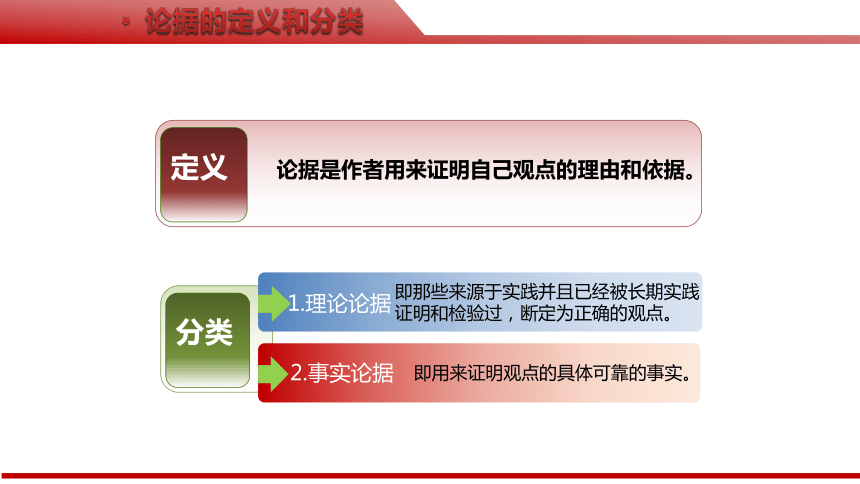 论据的定义和分类

定义

论据是作者用来证明自己观点的理由和依据。

分类

1.理论论据 即那些来源于实践并且已经被长期实践证明和检验过，断定为正确的观点。

2.事实论据 即用来证明观点的具体可靠的事实。